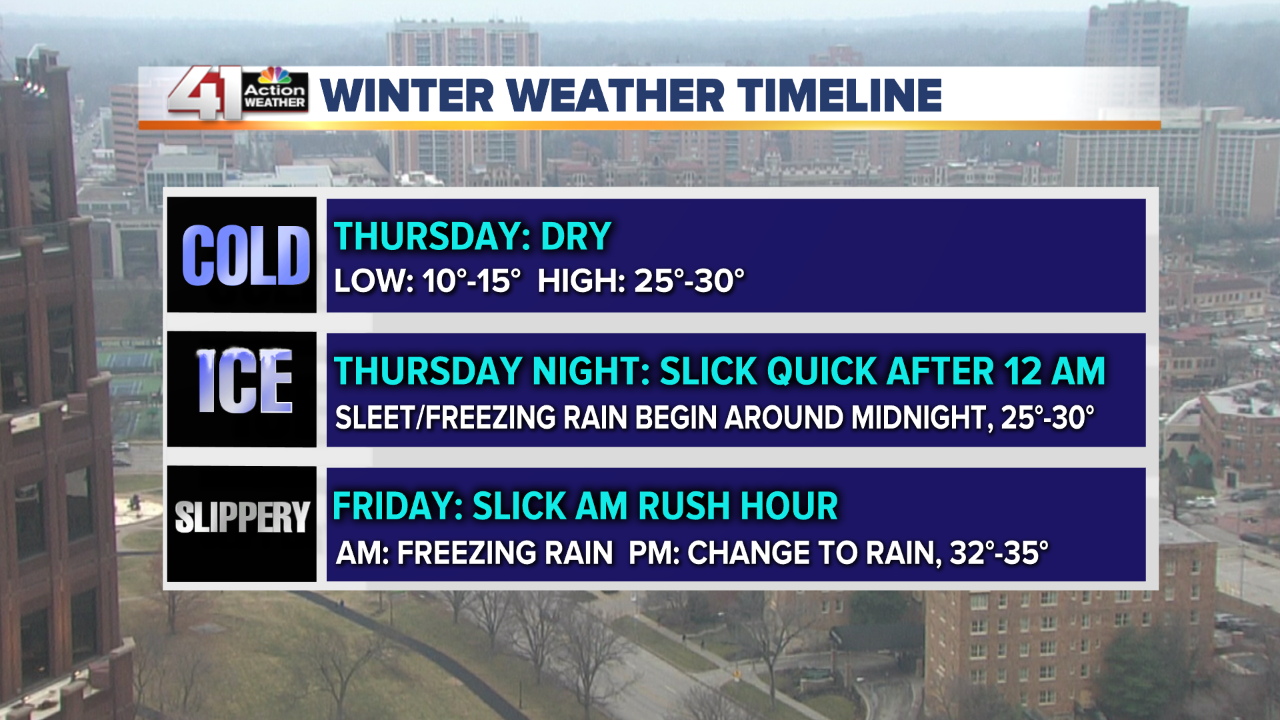 41 Action WEATHER
WINTER WEATHER TIMELINE

COLD
THURSDAY: DRY
LOW: 10°-15° HIGH: 25°-30°

ICE
THURSDAY NIGHT: SLICK QUICK AFTER 12 AM
SLEET/FREEZING RAIN BEGIN AROUND MIDNIGHT, 25°-30°

SLIPPERY
FRIDAY: SLICK AM RUSH HOUR
AM: FREEZING RAIN PM: CHANGE TO RAIN, 32°-35°